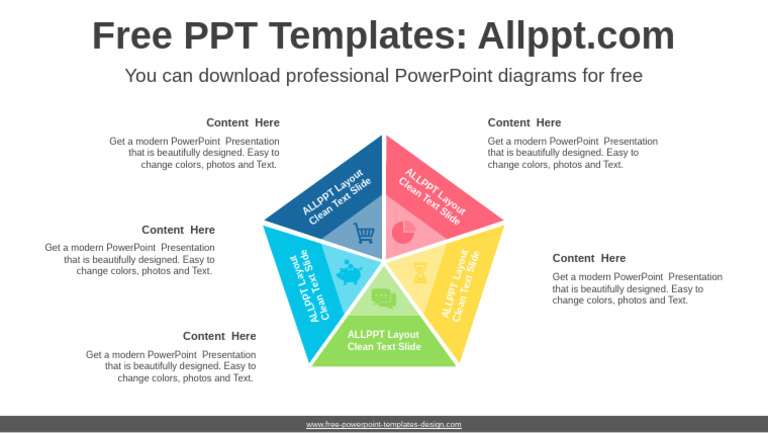 Free PPT Templates: Allppt.com

You can download professional PowerPoint diagrams for free

Content Here

Get a modern PowerPoint Presentation that is beautifully designed. Easy to change colors, photos and Text.

Content Here

Get a modern PowerPoint Presentation that is beautifully designed. Easy to change colors, photos and Text.

Content Here

Get a modern PowerPoint Presentation that is beautifully designed. Easy to change colors, photos and Text.

Content Here

Get a modern PowerPoint Presentation that is beautifully designed. Easy to change colors, photos and Text.

Content Here

Get a modern PowerPoint Presentation that is beautifully designed. Easy to change colors, photos and Text.

ALLPPT Layout Clean Text Slide

ALLPPT Layout Clean Text Slide

ALLPPT Layout Clean Text Slide

ALLPPT Layout Clean Text Slide

ALLPPT Layout Clean Text Slide

www.free-powerpoint-templates-design.com